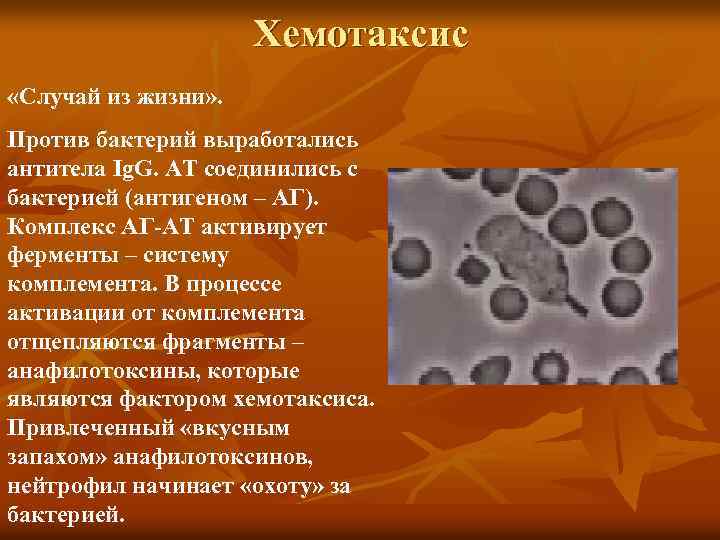 Хемотаксис

«Случай из жизни».

Против бактерий выработались антитела IgG. АТ соединились с бактерией (антигеном – АГ). Комплекс АГ-АТ активирует ферменты – систему комплемента. В процессе активации от комплемента отщепляются фрагменты – анафилотоксины, которые являются фактором хемотаксиса. Привлеченный «вкусным запахом» анафилотоксинов, нейтрофил начинает «охоту» за бактерией.